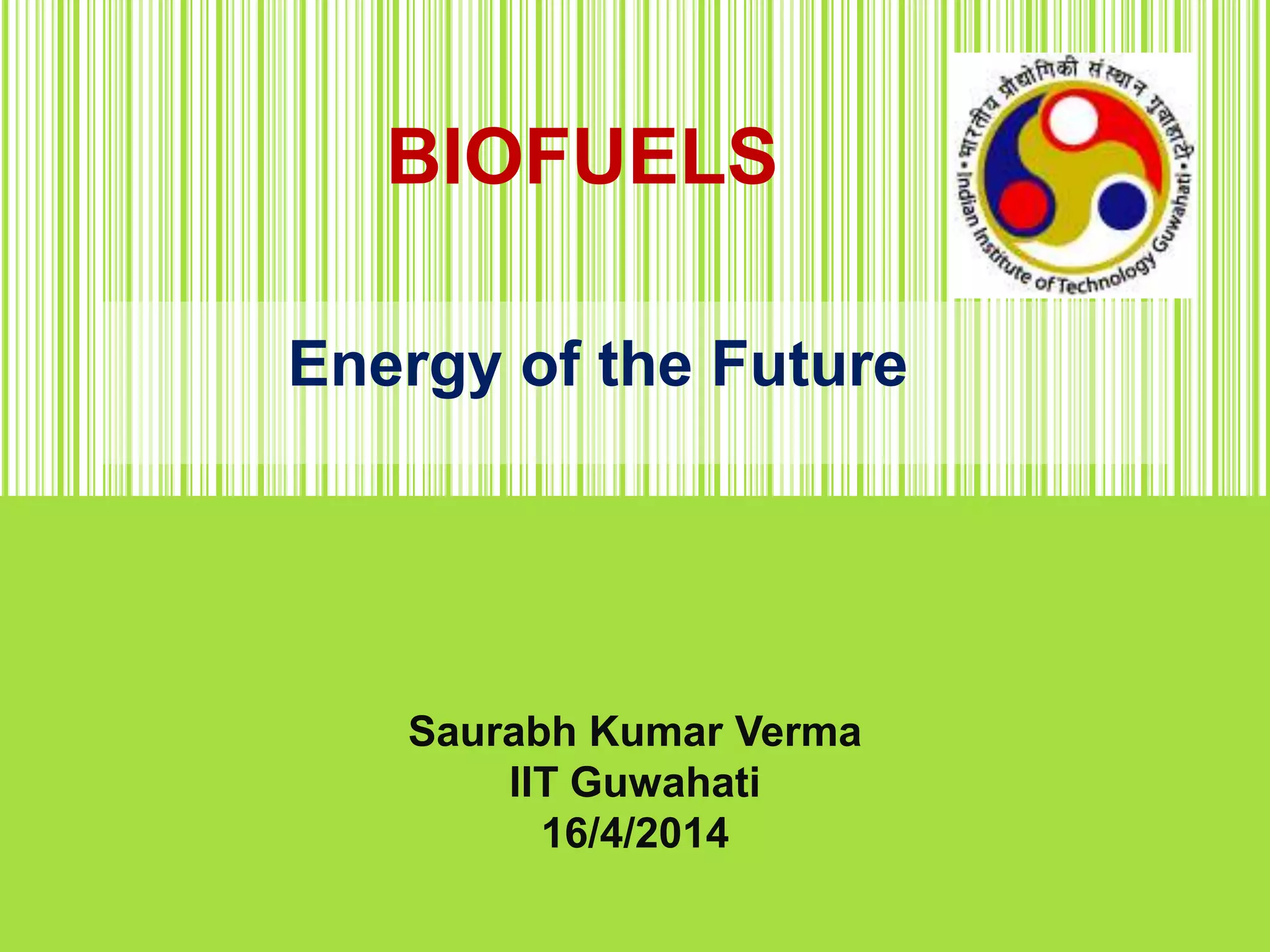 BIOFUELS

भारतीय प्रौद्योगिकी संस्थान गुवाहाटी • Indian Institute of Technology Guwahati •

Energy of the Future

Saurabh Kumar Verma
IIT Guwahati
16/4/2014